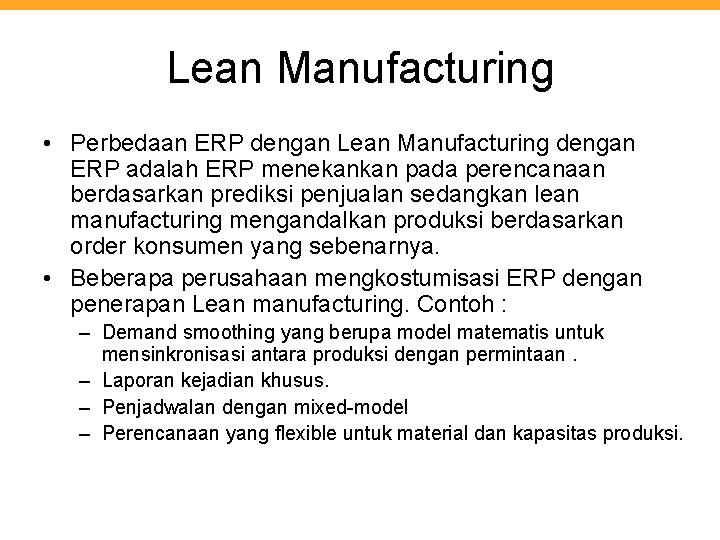 Lean Manufacturing

• Perbedaan ERP dengan Lean Manufacturing dengan ERP adalah ERP menekankan pada perencanaan berdasarkan prediksi penjualan sedangkan lean manufacturing mengandalkan produksi berdasarkan order konsumen yang sebenarnya.

• Beberapa perusahaan mengkostumisasi ERP dengan penerapan Lean manufacturing. Contoh :
– Demand smoothing yang berupa model matematis untuk mensinkronisasi antara produksi dengan permintaan .
– Laporan kejadian khusus.
– Penjadwalan dengan mixed-model
– Perencanaan yang flexible untuk material dan kapasitas produksi.